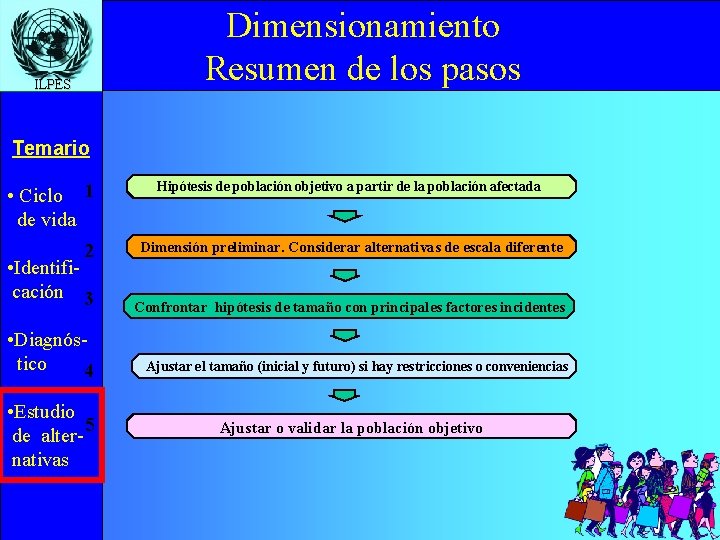 ILPES

Dimensionamiento
Resumen de los pasos

Temario

• Ciclo de vida

•Identificación

•Diagnóstico

•Estudio de alternativas

1
Hipótesis de población objetivo a partir de la población afectada

2
Dimensión preliminar. Considerar alternativas de escala diferente

3
Confrontar hipótesis de tamaño con principales factores incidentes

4
Ajustar el tamaño (inicial y futuro) si hay restricciones o conveniencias

5
Ajustar o validar la población objetivo